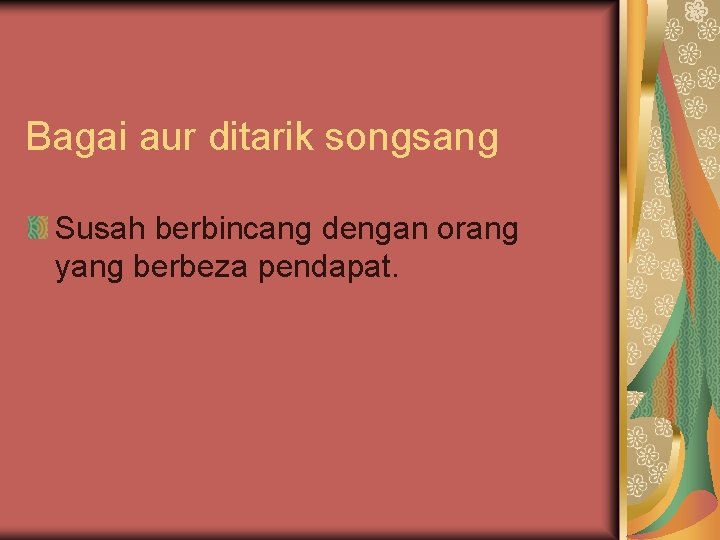 Bagai aur ditarik songsang

Susah berbincang dengan orang yang berbeza pendapat.